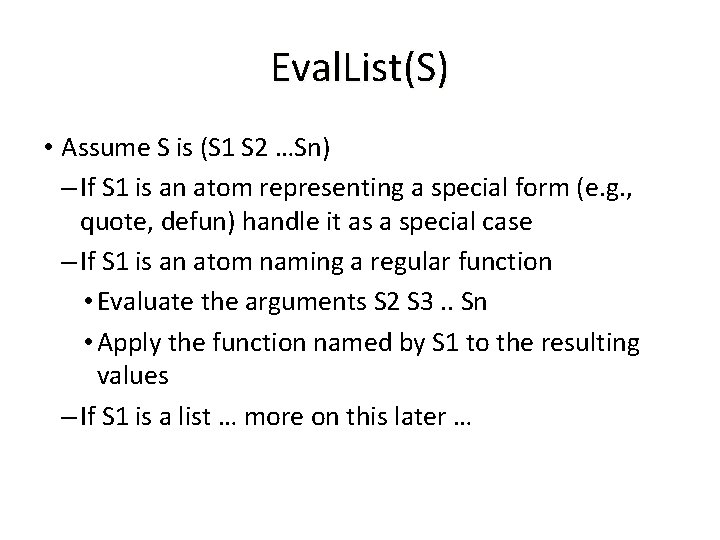 EvalList(S)

• Assume S is (S1 S2 …Sn)
– If S1 is an atom representing a special form (e.g., quote, defun) handle it as a special case
– If S1 is an atom naming a regular function
• Evaluate the arguments S2 S3 .. Sn
• Apply the function named by S1 to the resulting values
– If S1 is a list … more on this later …